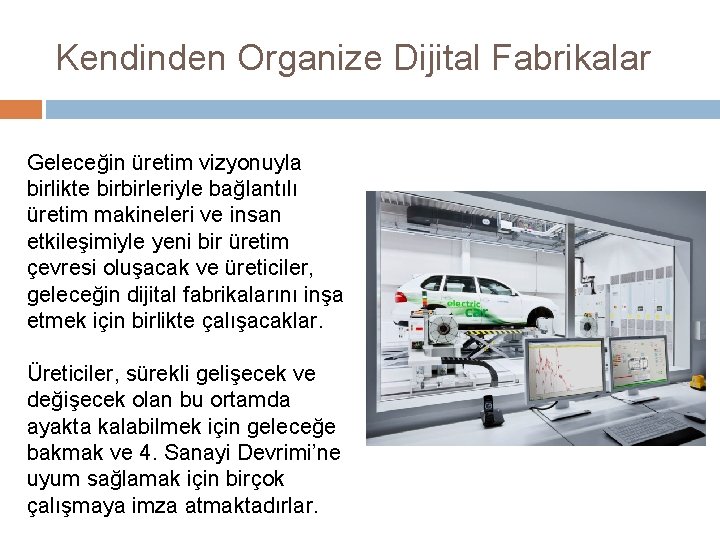 Kendinden Organize Dijital Fabrikalar

Geleceğin üretim vizyonuyla birlikte birbirleriyle bağlantılı üretim makineleri ve insan etkileşimiyle yeni bir üretim çevresi oluşacak ve üreticiler, geleceğin dijital fabrikalarını inşa etmek için birlikte çalışacaklar.

Üreticiler, sürekli gelişecek ve değişecek olan bu ortamda ayakta kalabilmek için geleceğe bakmak ve 4. Sanayi Devrimi'ne uyum sağlamak için birçok çalışmaya imza atmaktadırlar.

electric car